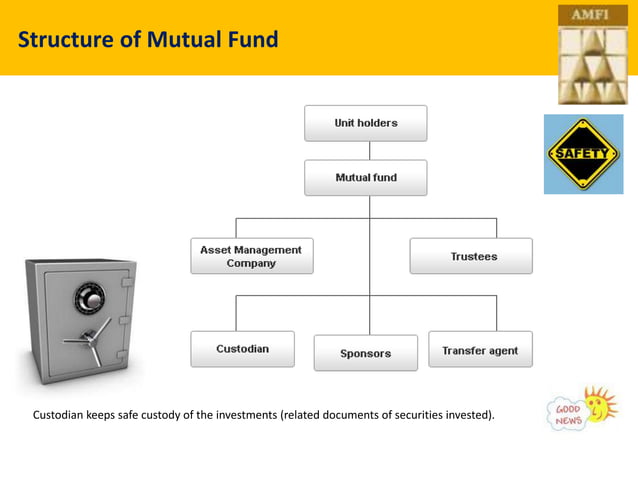 Structure of Mutual Fund

AMFI

SAFETY

Unit holders

Mutual fund

Asset Management Company

Trustees

Custodian

Sponsors

Transfer agent

Custodian keeps safe custody of the investments (related documents of securities invested).

GOOD NEWS